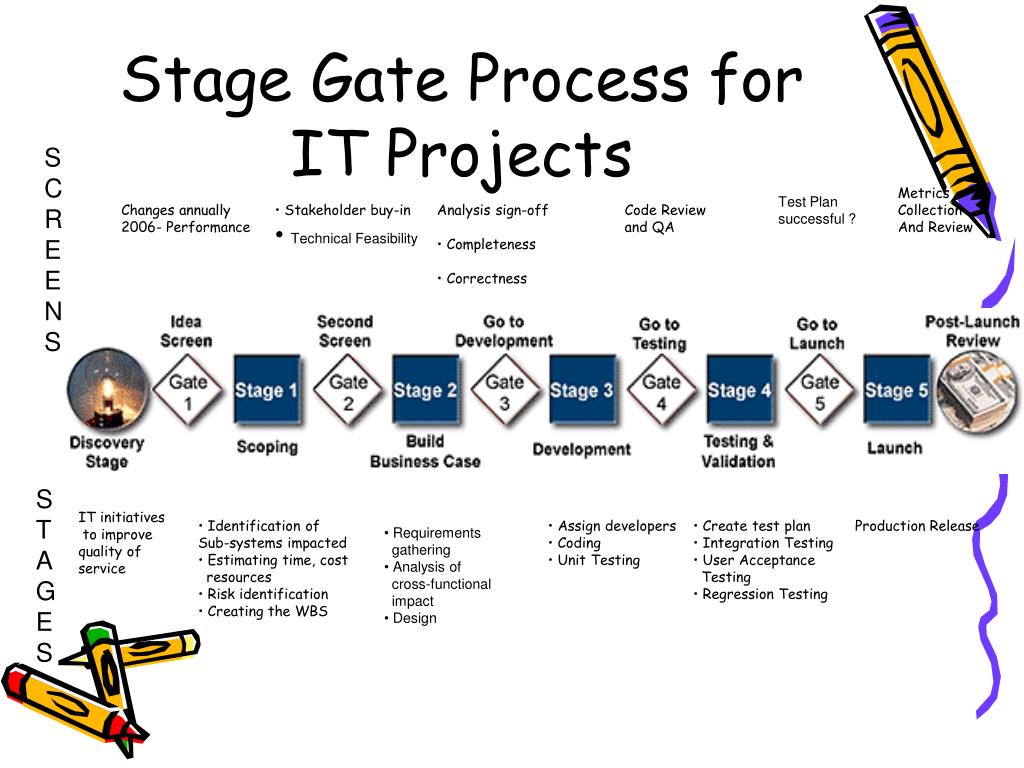 Stage Gate Process for IT Projects

S
C
R
E
E
N
S

Changes annually 2006- Performance

• Stakeholder buy-in
• Technical Feasibility

Analysis sign-off
• Completeness
• Correctness

Code Review and QA

Test Plan successful ?

Metrics Collection And Review

Idea Screen

Second Screen

Go to Development

Go to Testing

Go to Launch

Post-Launch Review

Gate 1

Stage 1

Gate 2

Stage 2

Gate 3

Stage 3

Gate 4

Stage 4

Gate 5

Stage 5

Discovery Stage

Scoping

Build Business Case

Development

Testing & Validation

Launch

S
T
A
G
E
S

IT initiatives to improve quality of service

• Identification of Sub-systems impacted
• Estimating time, cost resources
• Risk identification
• Creating the WBS

• Requirements gathering
• Analysis of cross-functional impact
• Design

• Assign developers
• Coding
• Unit Testing

• Create test plan
• Integration Testing
• User Acceptance Testing
• Regression Testing

Production Release